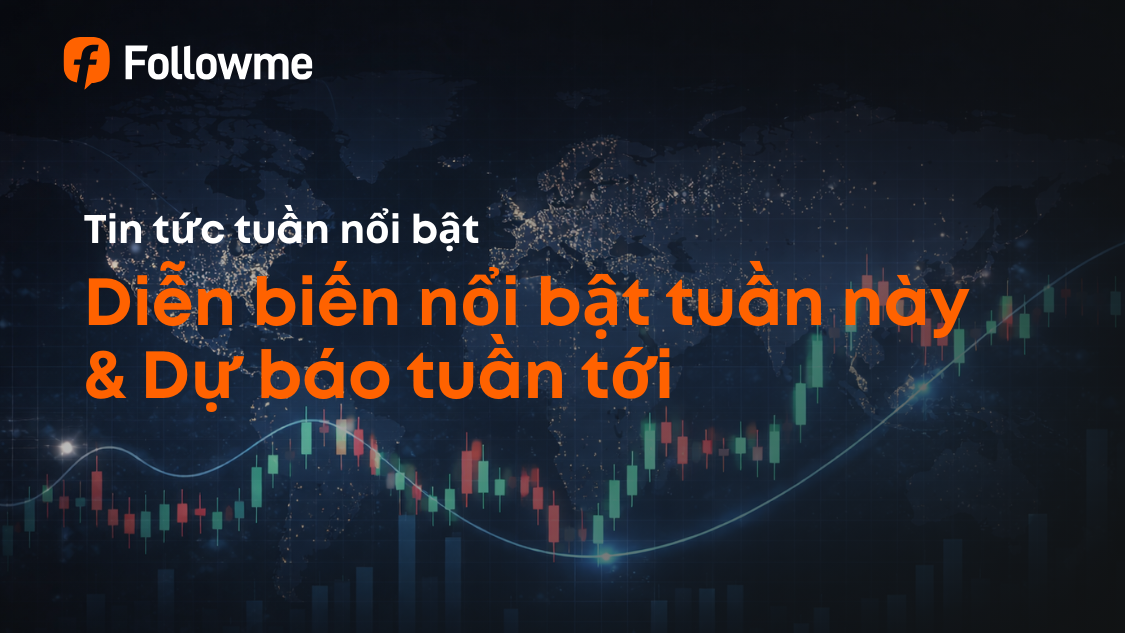 Followme

Tin tức tuần nổi bật

Diễn biến nổi bật tuần này & Dự báo tuần tới